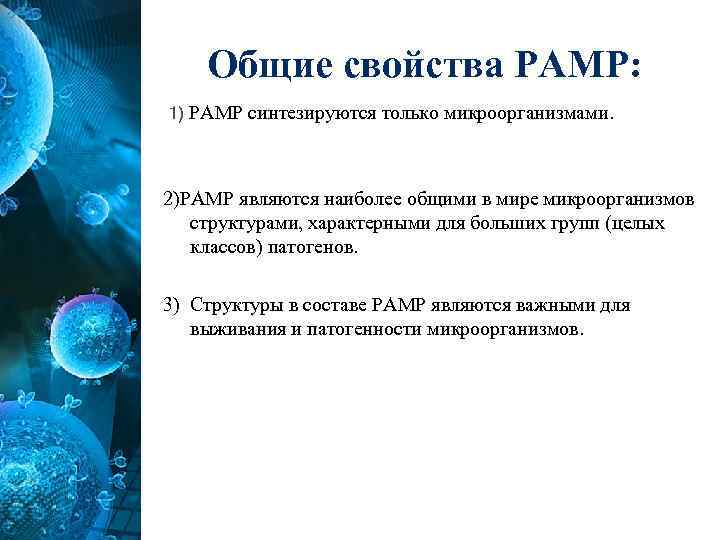 Общие свойства PAMP:

1) PAMP синтезируются только микроорганизмами.

2)PAMP являются наиболее общими в мире микроорганизмов структурами, характерными для больших групп (целых классов) патогенов.

3) Структуры в составе PAMP являются важными для выживания и патогенности микроорганизмов.